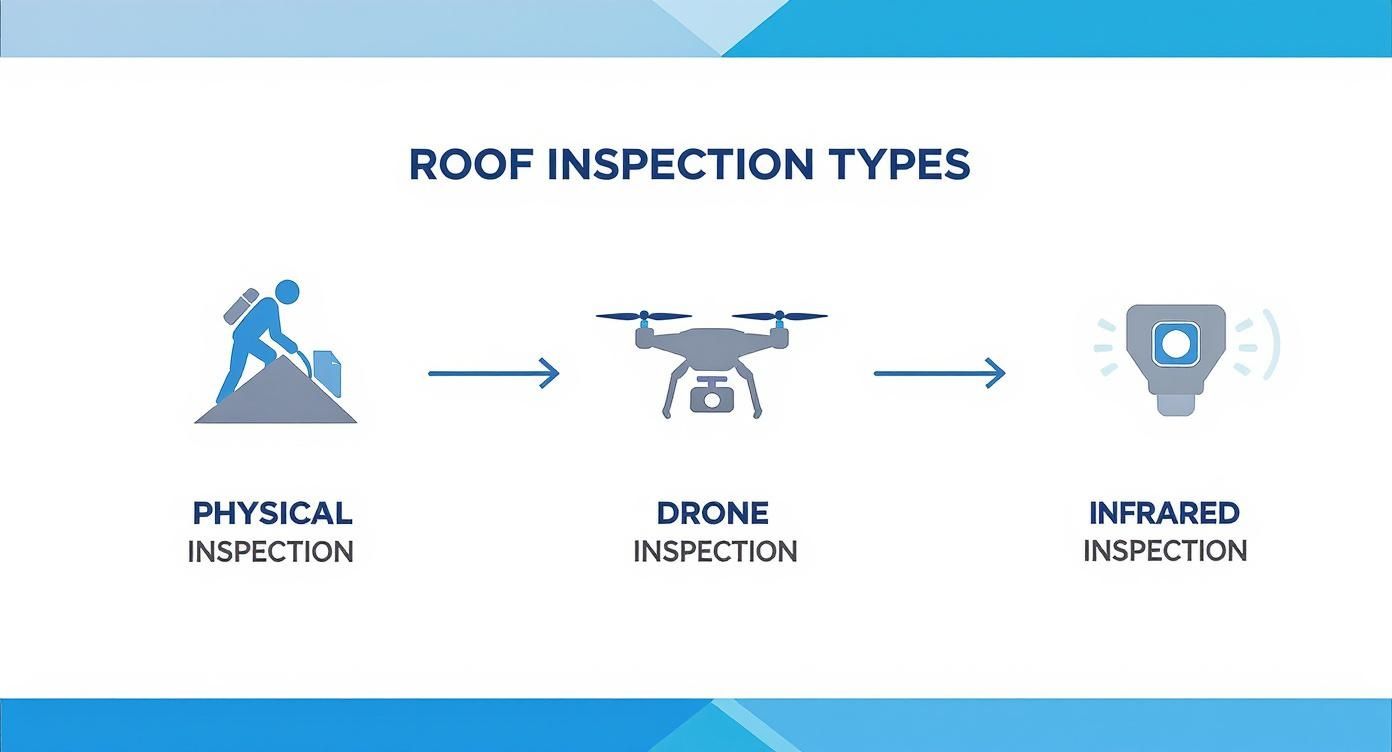 ROOF INSPECTION TYPES

PHYSICAL
INSPECTION

DRONE
INSPECTION

INFRARED
INSPECTION